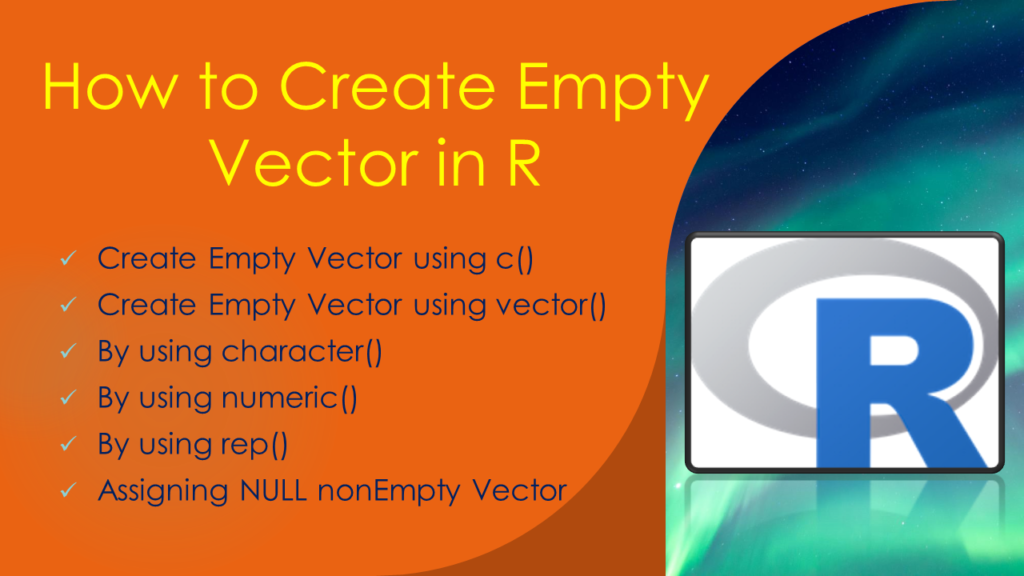 How to Create Empty Vector in R

✓ Create Empty Vector using c()
✓ Create Empty Vector using vector()
✓ By using character()
✓ By using numeric()
✓ By using rep()
✓ Assigning NULL nonEmpty Vector

R